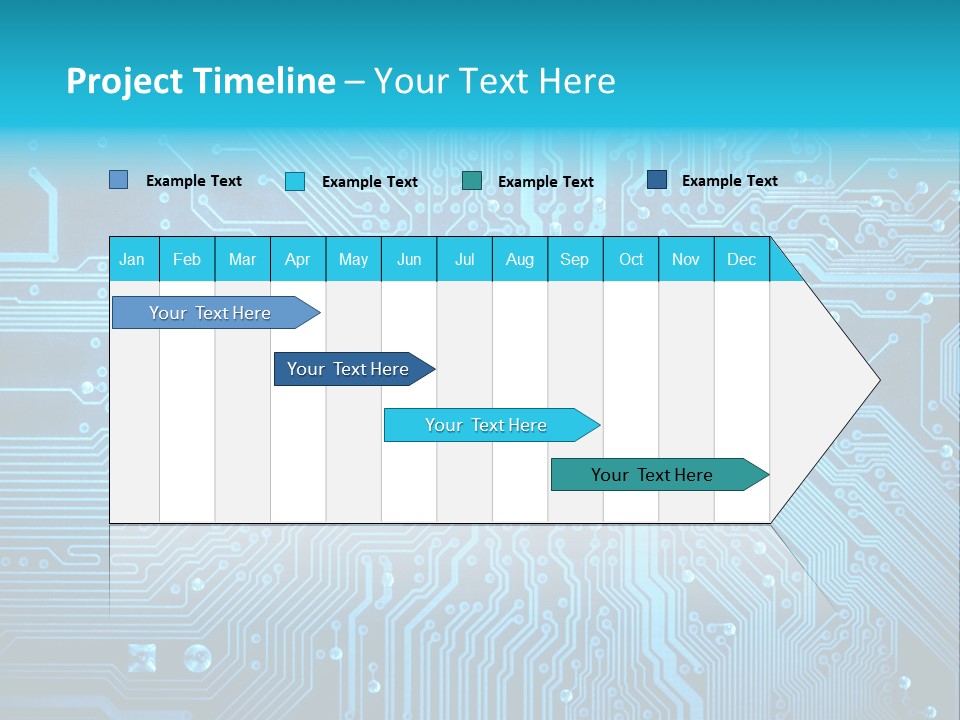 Project Timeline – Your Text Here

Example Text
Example Text
Example Text
Example Text

| Jan | Feb | Mar | Apr | May | Jun | Jul | Aug | Sep | Oct | Nov | Dec |
|---|---|---|---|---|---|---|---|---|---|---|---|

Your Text Here
Your Text Here
Your Text Here
Your Text Here